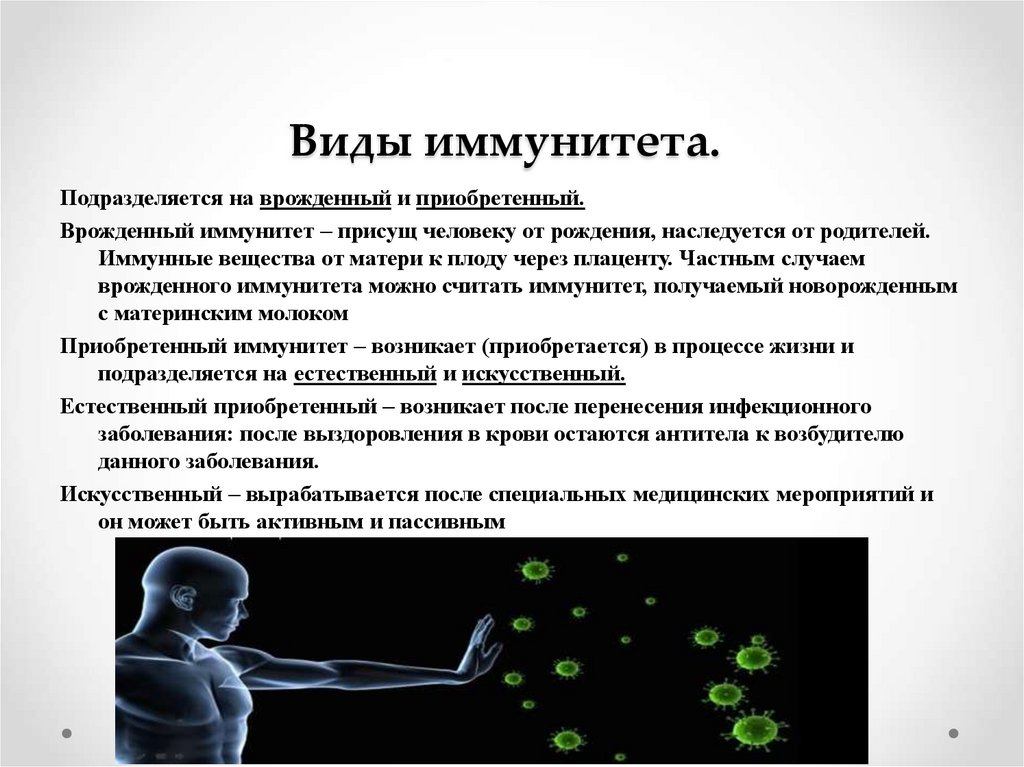 Виды иммунитета.

Подразделяется на врожденный и приобретенный.

Врожденный иммунитет – присущ человеку от рождения, наследуется от родителей. Иммунные вещества от матери к плоду через плаценту. Частным случаем врожденного иммунитета можно считать иммунитет, получаемый новорожденным с материнским молоком

Приобретенный иммунитет – возникает (приобретается) в процессе жизни и подразделяется на естественный и искусственный.

Естественный приобретенный – возникает после перенесения инфекционного заболевания: после выздоровления в крови остаются антитела к возбудителю данного заболевания.

Искусственный – вырабатывается после специальных медицинских мероприятий и он может быть активным и пассивным